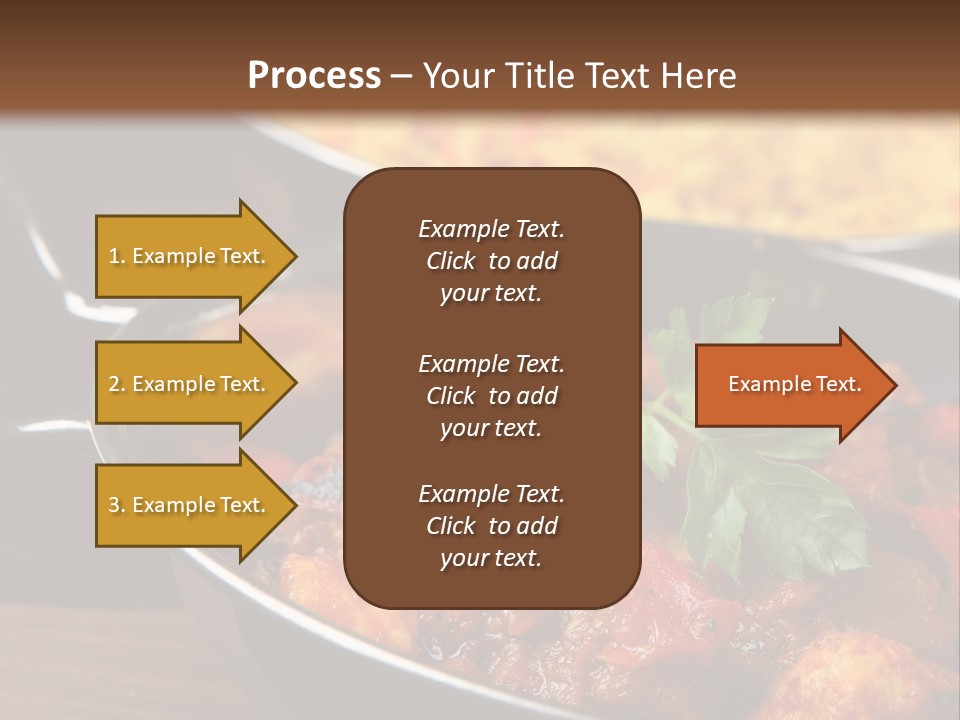 Process – Your Title Text Here

1. Example Text.

2. Example Text.

3. Example Text.

Example Text. Click to add your text.

Example Text. Click to add your text.

Example Text. Click to add your text.

Example Text.